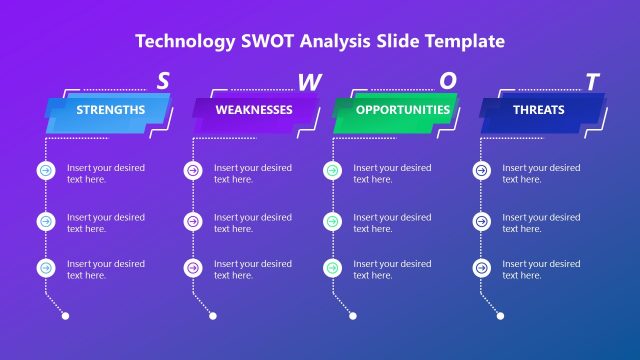 Technology SWOT Analysis Slide Template

S
STRENGTHS

Insert your desired text here.

Insert your desired text here.

Insert your desired text here.

W
WEAKNESSES

Insert your desired text here.

Insert your desired text here.

Insert your desired text here.

O
OPPORTUNITIES

Insert your desired text here.

Insert your desired text here.

Insert your desired text here.

T
THREATS

Insert your desired text here.

Insert your desired text here.

Insert your desired text here.